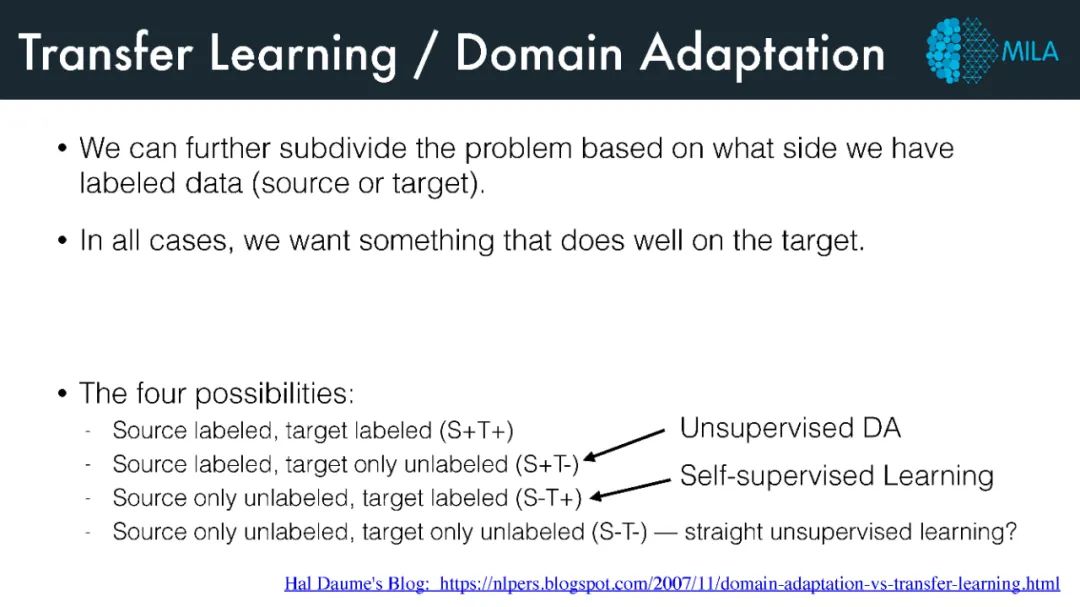 Transfer Learning / Domain Adaptation

MILA

• We can further subdivide the problem based on what side we have labeled data (source or target).

• In all cases, we want something that does well on the target.

• The four possibilities:
- Source labeled, target labeled (S+T+)
- Source labeled, target only unlabeled (S+T-)
- Source only unlabeled, target labeled (S-T+)
- Source only unlabeled, target only unlabeled (S-T-) — straight unsupervised learning?

Unsupervised DA

Self-supervised Learning

Hal Daume's Blog: https://nlpers.blogspot.com/2007/11/domain-adaptation-vs-transfer-learning.html